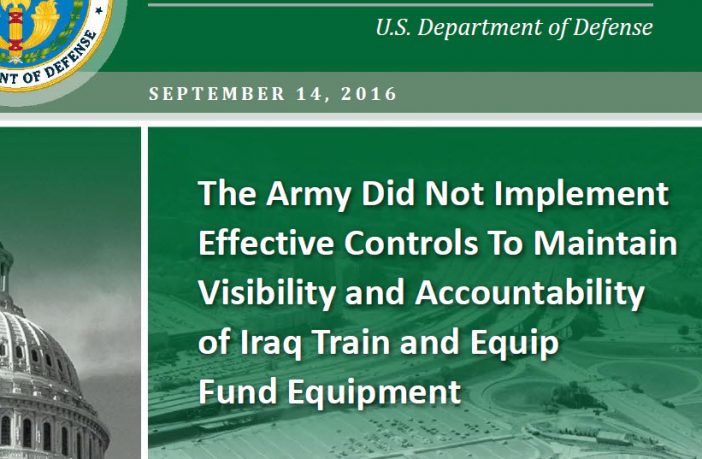 NT OF DEFENSE

U.S. Department of Defense

SEPTEMBER 14, 2016

The Army Did Not Implement Effective Controls To Maintain Visibility and Accountability of Iraq Train and Equip Fund Equipment